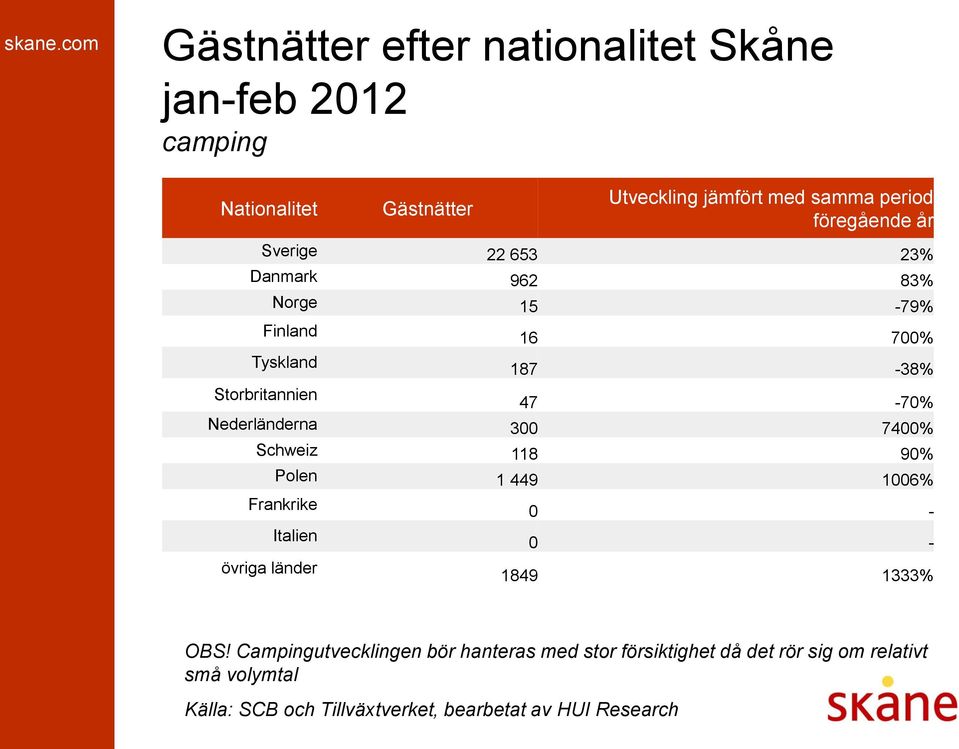 skane.com

Gästnätter efter nationalitet Skåne jan-feb 2012
camping

| Nationalitet | Gästnätter | Utveckling jämfört med samma period föregående år |
|---|---|---|
| Sverige | 22 653 | 23% |
| Danmark | 962 | 83% |
| Norge | 15 | -79% |
| Finland | 16 | 700% |
| Tyskland | 187 | -38% |
| Storbritannien | 47 | -70% |
| Nederländerna | 300 | 7400% |
| Schweiz | 118 | 90% |
| Polen | 1 449 | 1006% |
| Frankrike | 0 | - |
| Italien | 0 | - |
| övriga länder | 1849 | 1333% |

OBS! Campingutvecklingen bör hanteras med stor försiktighet då det rör sig om relativt små volymtal

Källa: SCB och Tillväxtverket, bearbetat av HUI Research

skåne